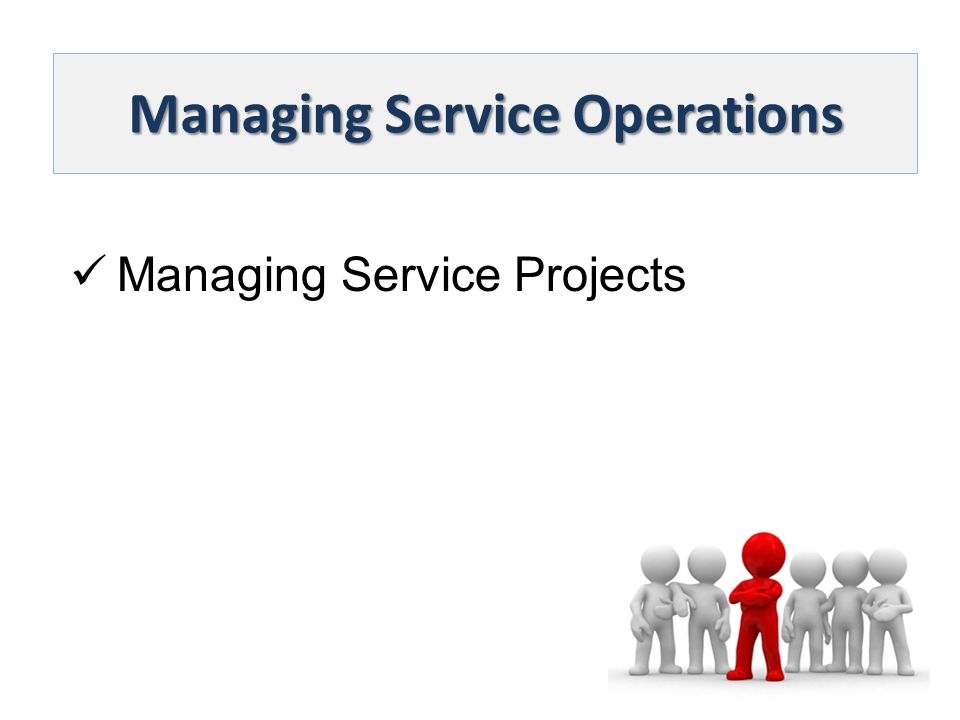 Managing Service Operations

✓ Managing Service Projects